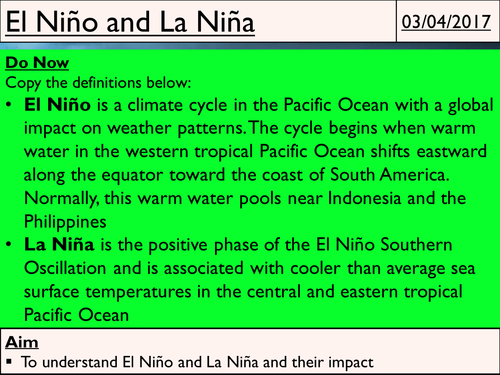 El Niño and La Niña

03/04/2017

Do Now
Copy the definitions below:
• El Niño is a climate cycle in the Pacific Ocean with a global impact on weather patterns. The cycle begins when warm water in the western tropical Pacific Ocean shifts eastward along the equator toward the coast of South America. Normally, this warm water pools near Indonesia and the Philippines
• La Niña is the positive phase of the El Niño Southern Oscillation and is associated with cooler than average sea surface temperatures in the central and eastern tropical Pacific Ocean

Aim
▪ To understand El Niño and La Niña and their impact